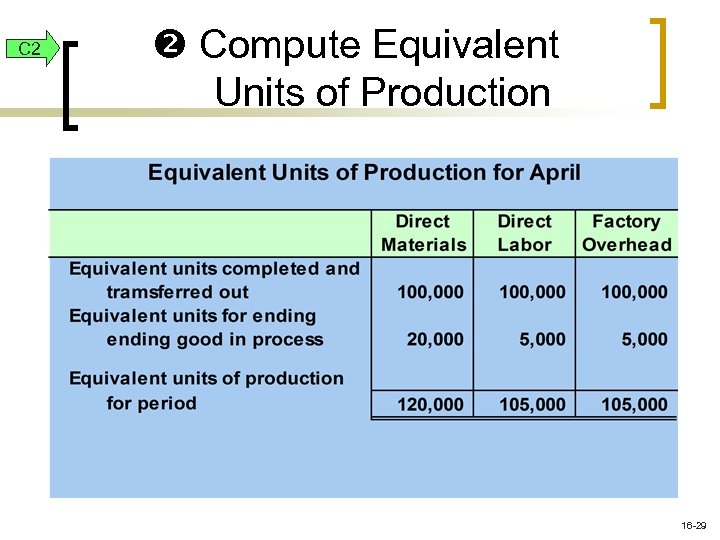 C2

❷ Compute Equivalent Units of Production

Equivalent Units of Production for April

| | Direct Materials | Direct Labor | Factory Overhead |
|---|---|---|---|
| Equivalent units completed and tramsferred out | 100,000 | 100,000 | 100,000 |
| Equivalent units for ending ending good in process | 20,000 | 5,000 | 5,000 |
| Equivalent units of production for period | 120,000 | 105,000 | 105,000 |

16-29